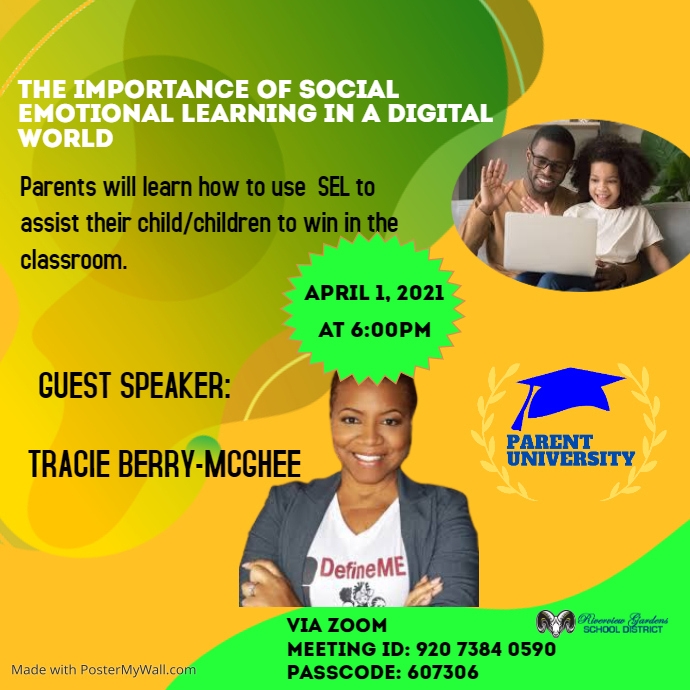 THE IMPORTANCE OF SOCIAL EMOTIONAL LEARNING IN A DIGITAL WORLD

Parents will learn how to use SEL to assist their child/children to win in the classroom.

APRIL 1, 2021
AT 6:00PM

GUEST SPEAKER:

TRACIE BERRY-MCGHEE

PARENT UNIVERSITY

DefineME

VIA ZOOM
MEETING ID: 920 7384 0590
PASSCODE: 607306

Riverview Gardens SCHOOL DISTRICT

Made with PosterMyWall.com